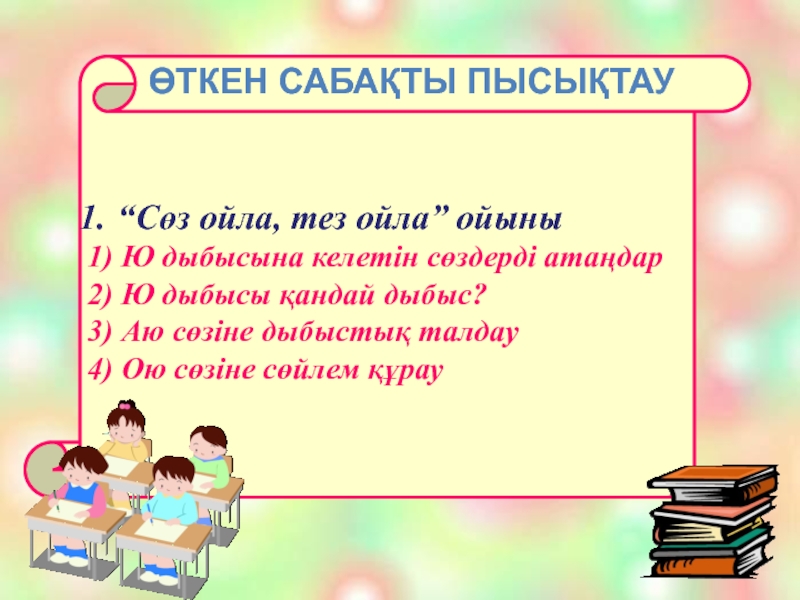 ӨТКЕН САБАҚТЫ ПЫСЫҚТАУ

1. “Сөз ойла, тез ойла” ойыны
1) Ю дыбысына келетін сөздерді атаңдар
2) Ю дыбысы қандай дыбыс?
3) Аю сөзіне дыбыстық талдау
4) Ою сөзіне сөйлем құрау